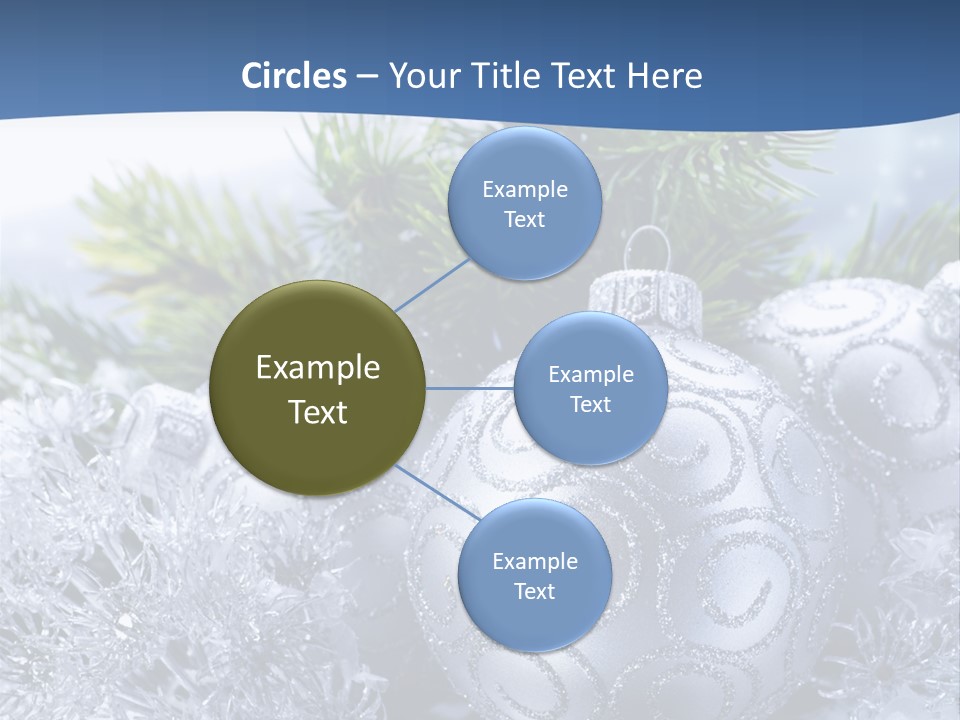 Circles – Your Title Text Here

Example Text

Example Text

Example Text

Example Text